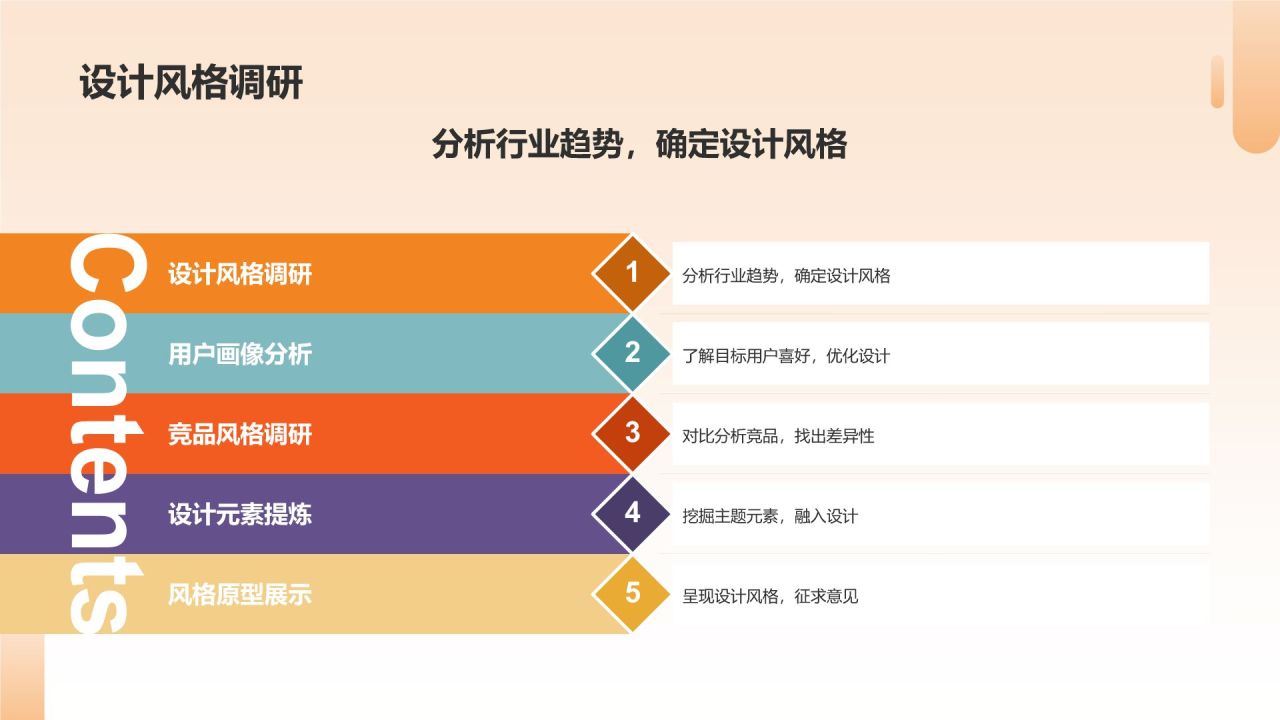 设计风格调研

分析行业趋势，确定设计风格

Contents

设计风格调研
1
分析行业趋势，确定设计风格

用户画像分析
2
了解目标用户喜好，优化设计

竞品风格调研
3
对比分析竞品，找出差异性

设计元素提炼
4
挖掘主题元素，融入设计

风格原型展示
5
呈现设计风格，征求意见